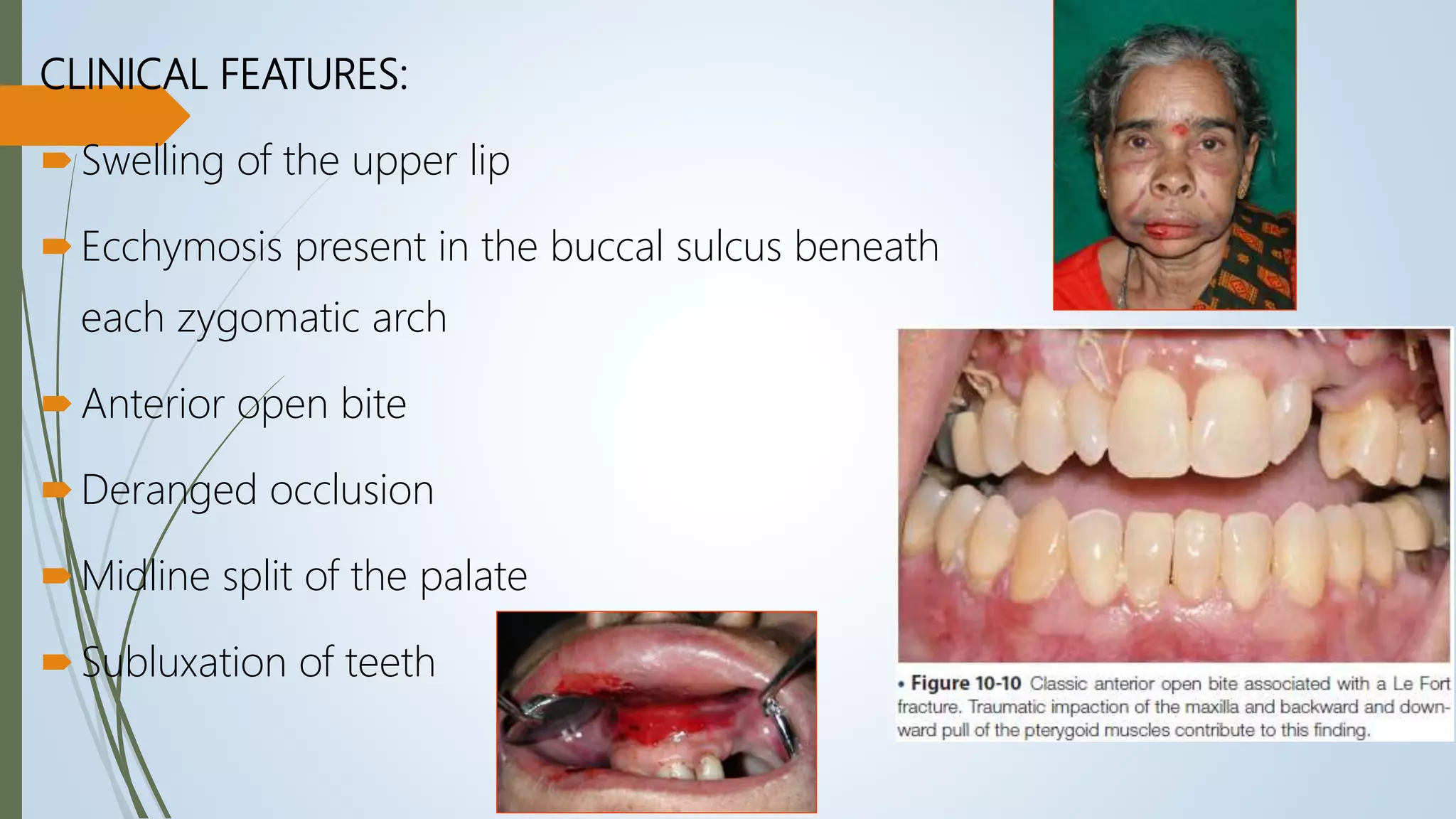 CLINICAL FEATURES:

Swelling of the upper lip

Ecchymosis present in the buccal sulcus beneath each zygomatic arch

Anterior open bite

Deranged occlusion

Midline split of the palate

Subluxation of teeth

• Figure 10-10 Classic anterior open bite associated with a Le Fort fracture. Traumatic impaction of the maxilla and backward and downward pull of the pterygoid muscles contribute to this finding.